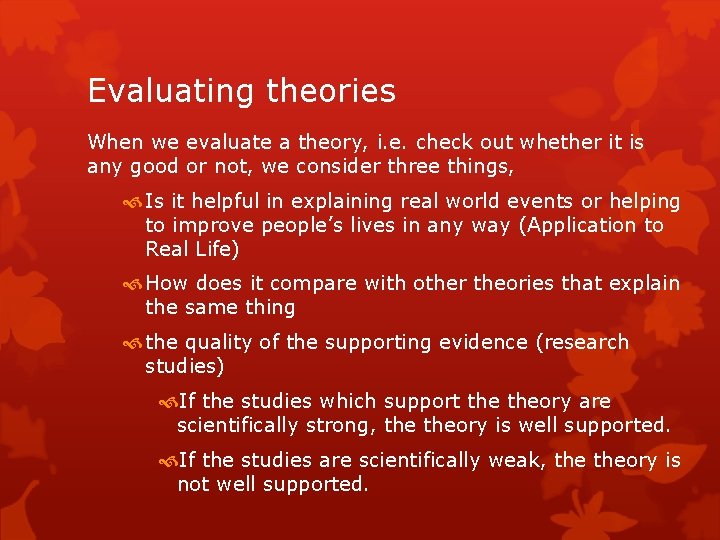 Evaluating theories

When we evaluate a theory, i.e. check out whether it is any good or not, we consider three things,

Is it helpful in explaining real world events or helping to improve people's lives in any way (Application to Real Life)

How does it compare with other theories that explain the same thing

the quality of the supporting evidence (research studies)

If the studies which support the theory are scientifically strong, the theory is well supported.

If the studies are scientifically weak, the theory is not well supported.